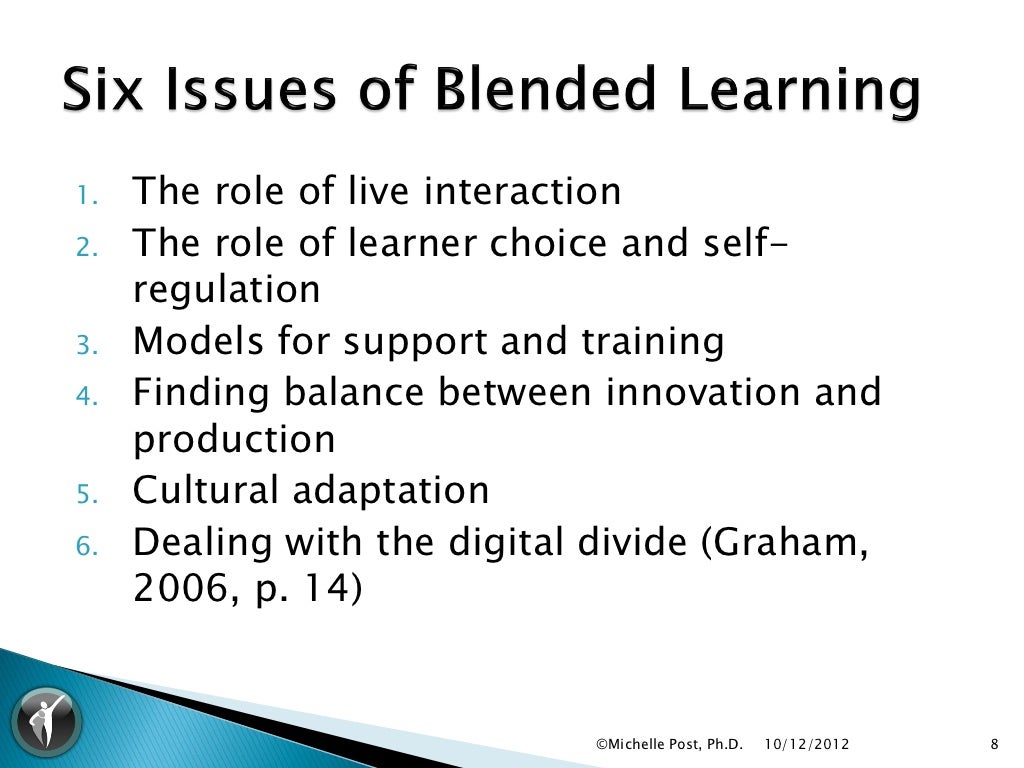 Six Issues of Blended Learning

1. The role of live interaction
2. The role of learner choice and self-regulation
3. Models for support and training
4. Finding balance between innovation and production
5. Cultural adaptation
6. Dealing with the digital divide (Graham, 2006, p. 14)

©Michelle Post, Ph.D. 10/12/2012 8